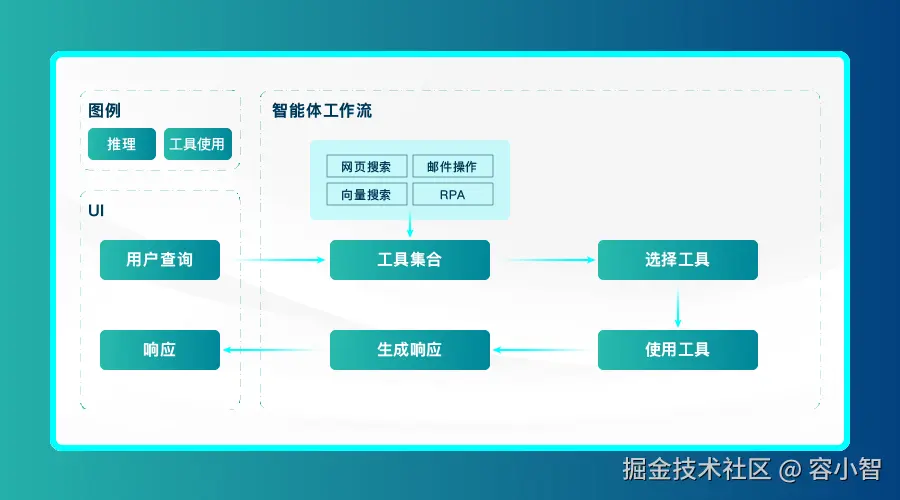 图例

推理
工具使用

UI

用户查询

响应

智能体工作流

网页搜索
邮件操作
向量搜索
RPA

工具集合

选择工具

使用工具

生成响应

掘金技术社区 @ 容小智